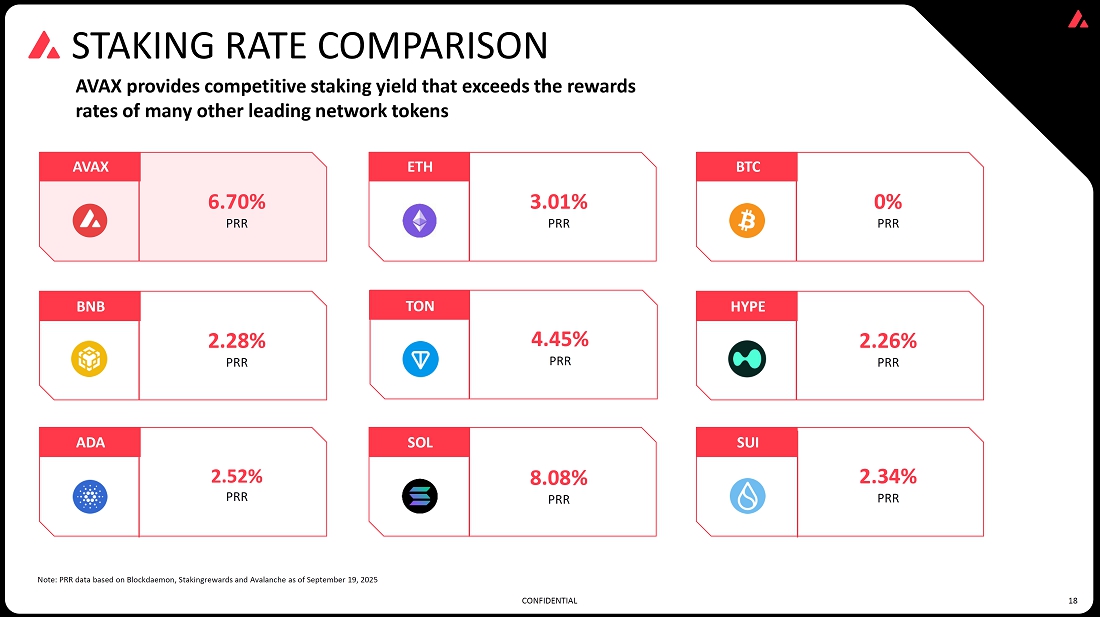 STAKING RATE COMPARISON

AVAX provides competitive staking yield that exceeds the rewards rates of many other leading network tokens

AVAX
6.70%
PRR

ETH
3.01%
PRR

BTC
0%
PRR

BNB
2.28%
PRR

TON
4.45%
PRR

HYPE
2.26%
PRR

ADA
2.52%
PRR

SOL
8.08%
PRR

SUI
2.34%
PRR

Note: PRR data based on Blockdaemon, Stakingrewards and Avalanche as of September 19, 2025

CONFIDENTIAL

18